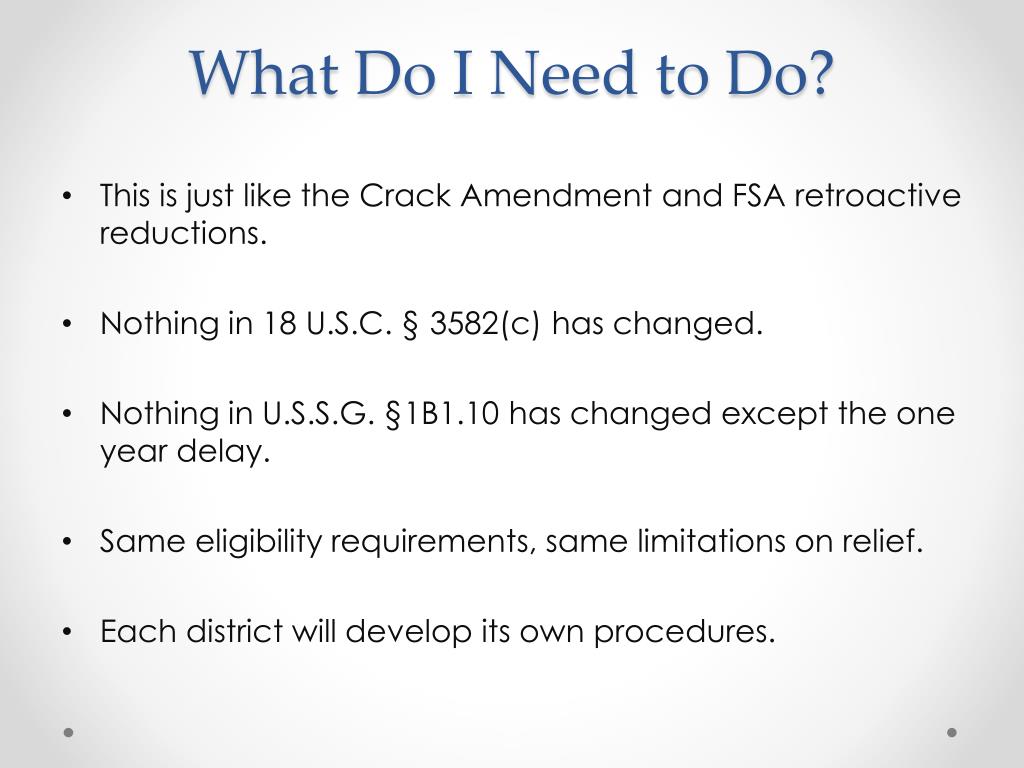 What Do I Need to Do?

• This is just like the Crack Amendment and FSA retroactive reductions.

• Nothing in 18 U.S.C. § 3582(c) has changed.

• Nothing in U.S.S.G. §1B1.10 has changed except the one year delay.

• Same eligibility requirements, same limitations on relief.

• Each district will develop its own procedures.